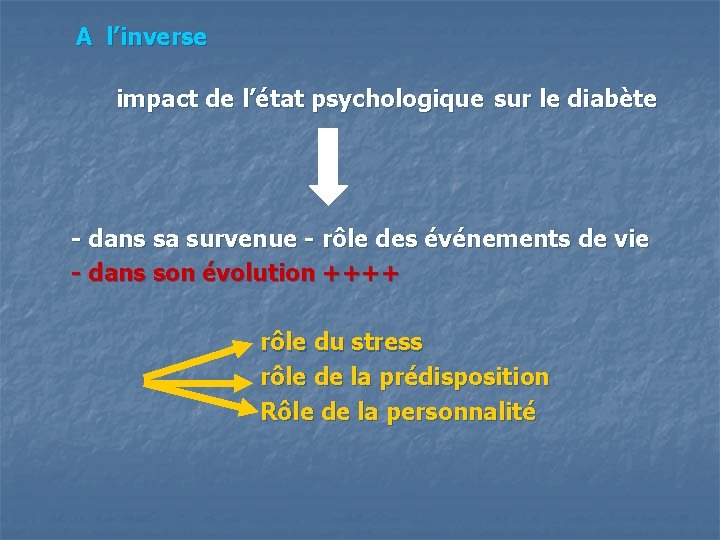 A l’inverse

impact de l’état psychologique sur le diabète

- dans sa survenue - rôle des événements de vie
- dans son évolution ++++

rôle du stress
rôle de la prédisposition
Rôle de la personnalité